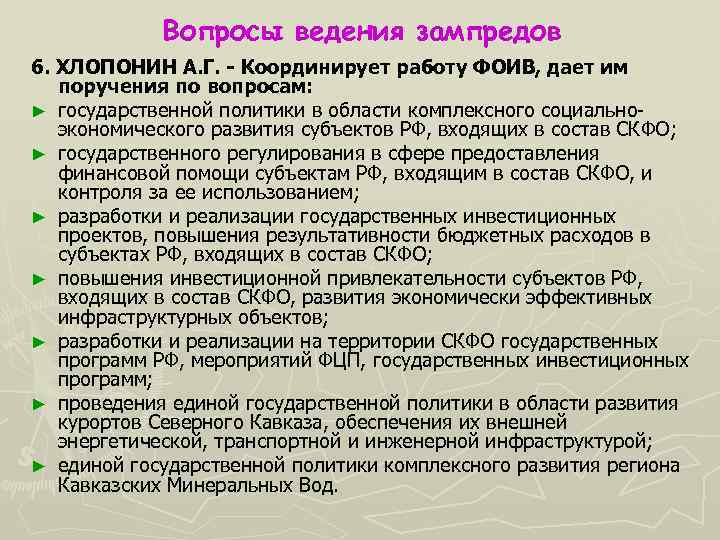 Вопросы ведения зампредов

6. ХЛОПОНИН А.Г. - Координирует работу ФОИВ, дает им поручения по вопросам:

► государственной политики в области комплексного социально-экономического развития субъектов РФ, входящих в состав СКФО;

► государственного регулирования в сфере предоставления финансовой помощи субъектам РФ, входящим в состав СКФО, и контроля за ее использованием;

► разработки и реализации государственных инвестиционных проектов, повышения результативности бюджетных расходов в субъектах РФ, входящих в состав СКФО;

► повышения инвестиционной привлекательности субъектов РФ, входящих в состав СКФО, развития экономически эффективных инфраструктурных объектов;

► разработки и реализации на территории СКФО государственных программ РФ, мероприятий ФЦП, государственных инвестиционных программ;

► проведения единой государственной политики в области развития курортов Северного Кавказа, обеспечения их внешней энергетической, транспортной и инженерной инфраструктурой;

► единой государственной политики комплексного развития региона Кавказских Минеральных Вод.